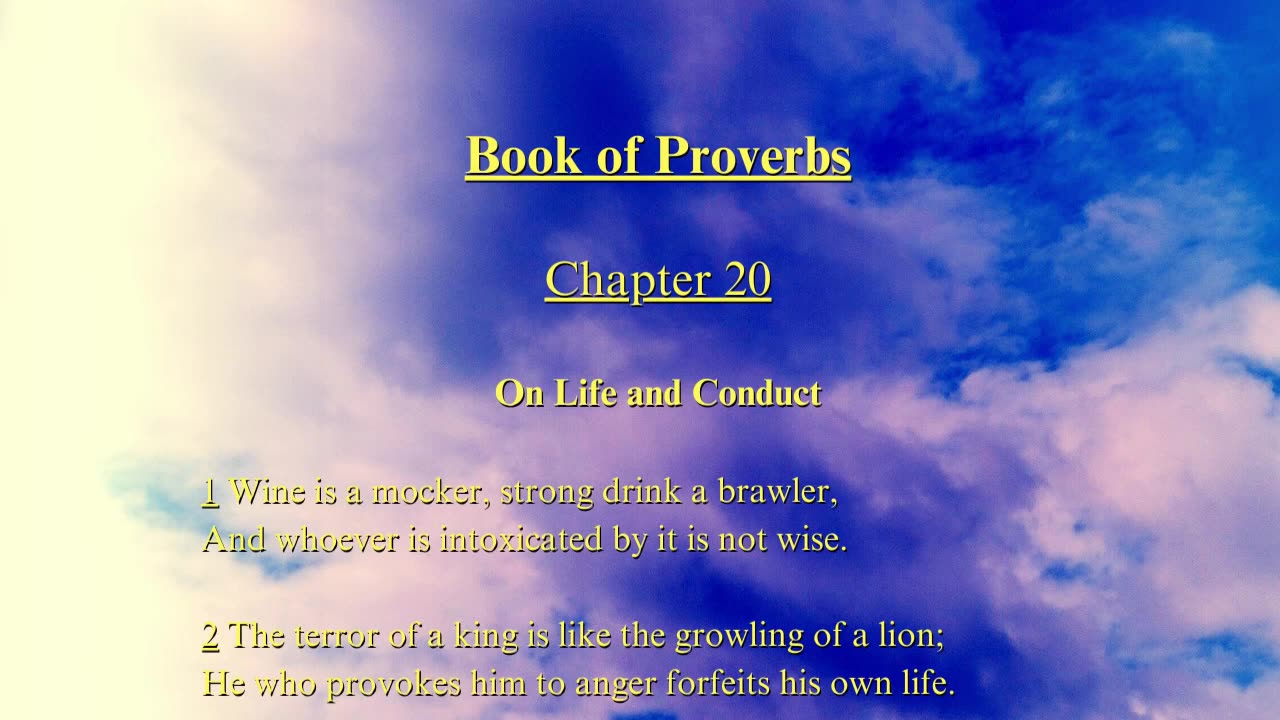 Book of Proverbs

Chapter 20

On Life and Conduct

1 Wine is a mocker, strong drink a brawler,
And whoever is intoxicated by it is not wise.

2 The terror of a king is like the growling of a lion;
He who provokes him to anger forfeits his own life.